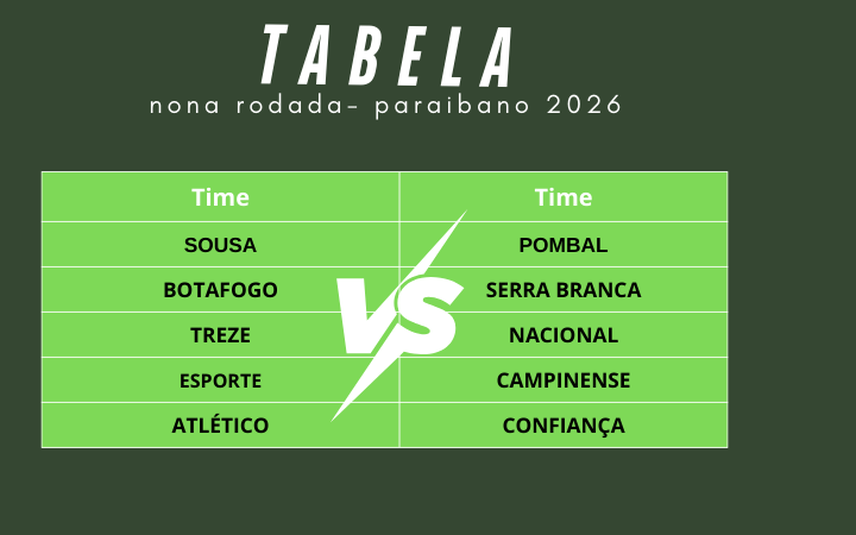 TABELA
nona rodada- paraibano 2026

| Time | Time |
|---|---|
| SOUSA | POMBAL |
| BOTAFOGO | SERRA BRANCA |
| TREZE | NACIONAL |
| ESPORTE | CAMPINENSE |
| ATLÉTICO | CONFIANÇA |

VS